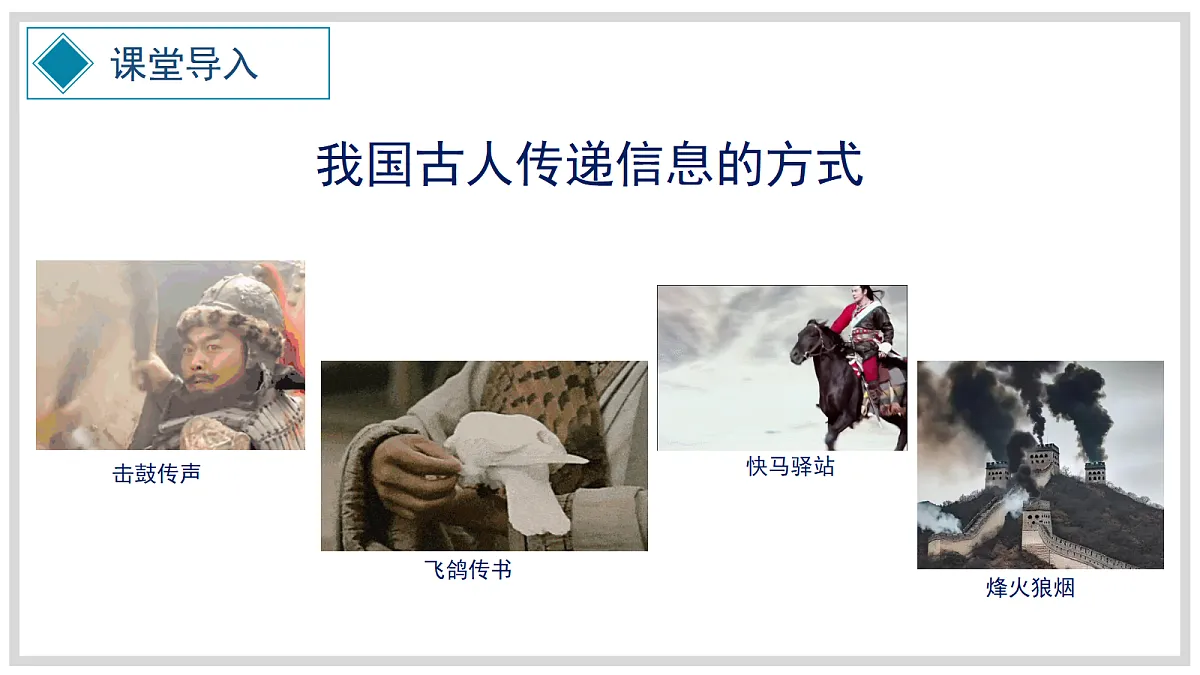 课堂导入

我国古人传递信息的方式

击鼓传声

飞鸽传书

快马驿站

烽火狼烟